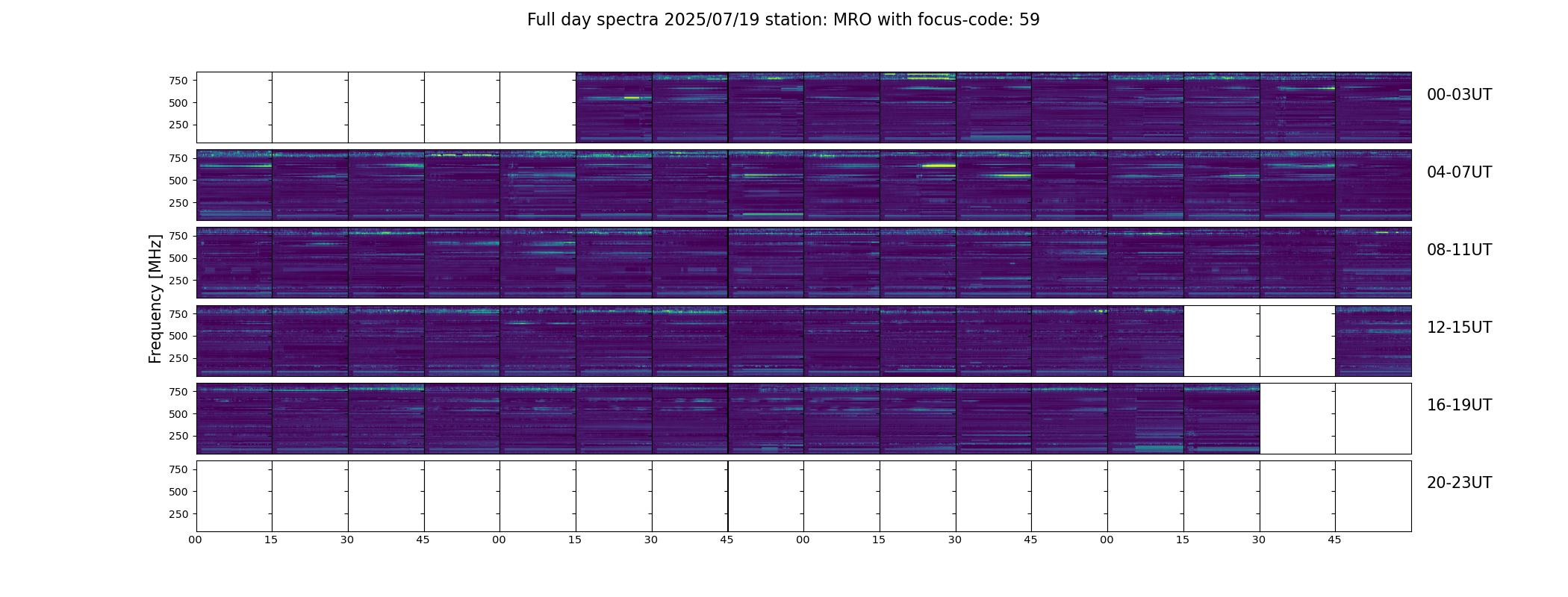 Full day spectra 2025/07/19 station: MRO with focus-code: 59

Frequency [MHz]

750
500
250

00-03UT

750
500
250

04-07UT

750
500
250

08-11UT

750
500
250

12-15UT

750
500
250

16-19UT

750
500
250

20-23UT

00 15 30 45 00 15 30 45 00 15 30 45 00 15 30 45